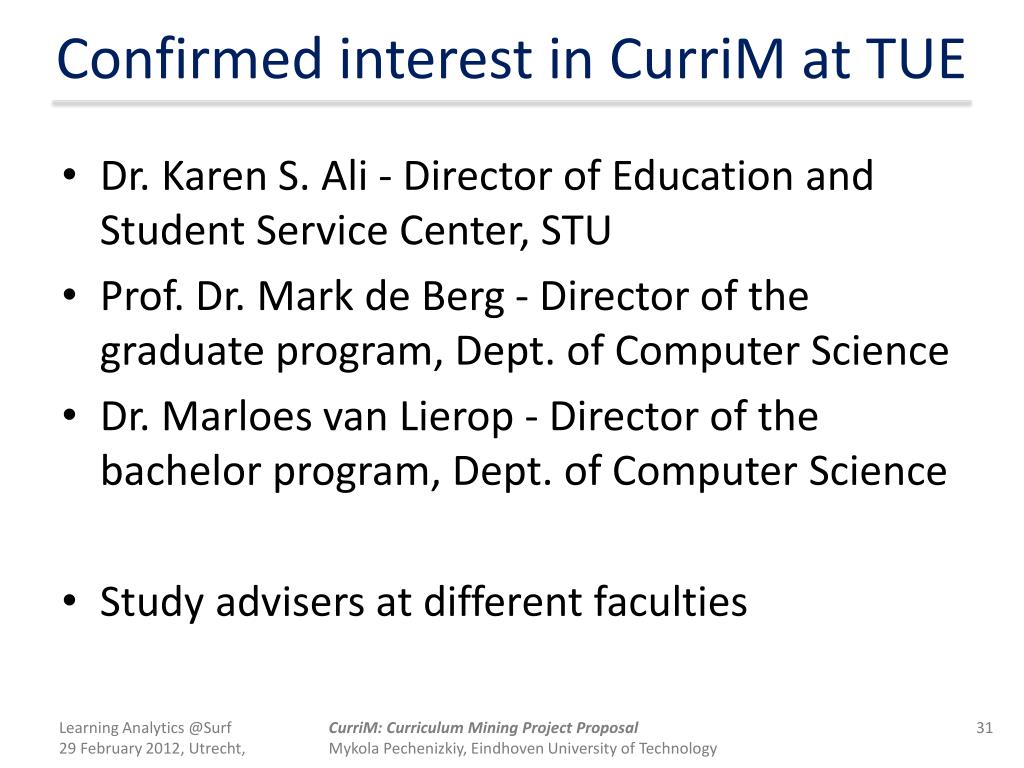 Confirmed interest in CurriM at TUE

• Dr. Karen S. Ali - Director of Education and Student Service Center, STU
• Prof. Dr. Mark de Berg - Director of the graduate program, Dept. of Computer Science
• Dr. Marloes van Lierop - Director of the bachelor program, Dept. of Computer Science

• Study advisers at different faculties

Learning Analytics @Surf
29 February 2012, Utrecht,

CurriM: Curriculum Mining Project Proposal
Mykola Pechenizkiy, Eindhoven University of Technology

31